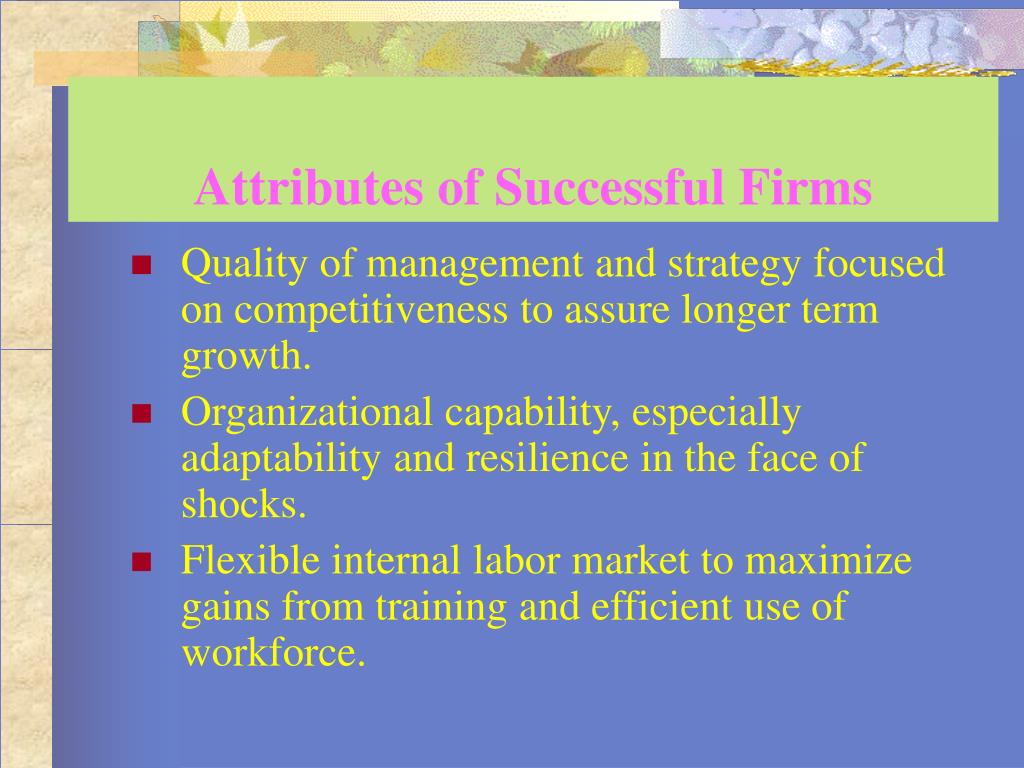 Attributes of Successful Firms

- Quality of management and strategy focused on competitiveness to assure longer term growth.
- Organizational capability, especially adaptability and resilience in the face of shocks.
- Flexible internal labor market to maximize gains from training and efficient use of workforce.